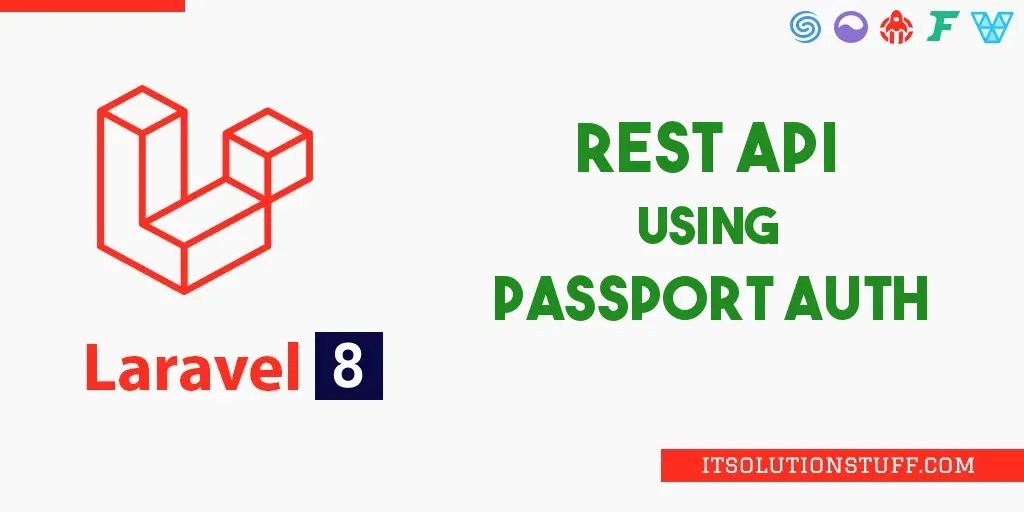 Laravel 8

REST API
USING
PASSPORT AUTH

ITSOLUTIONSTUFF.COM